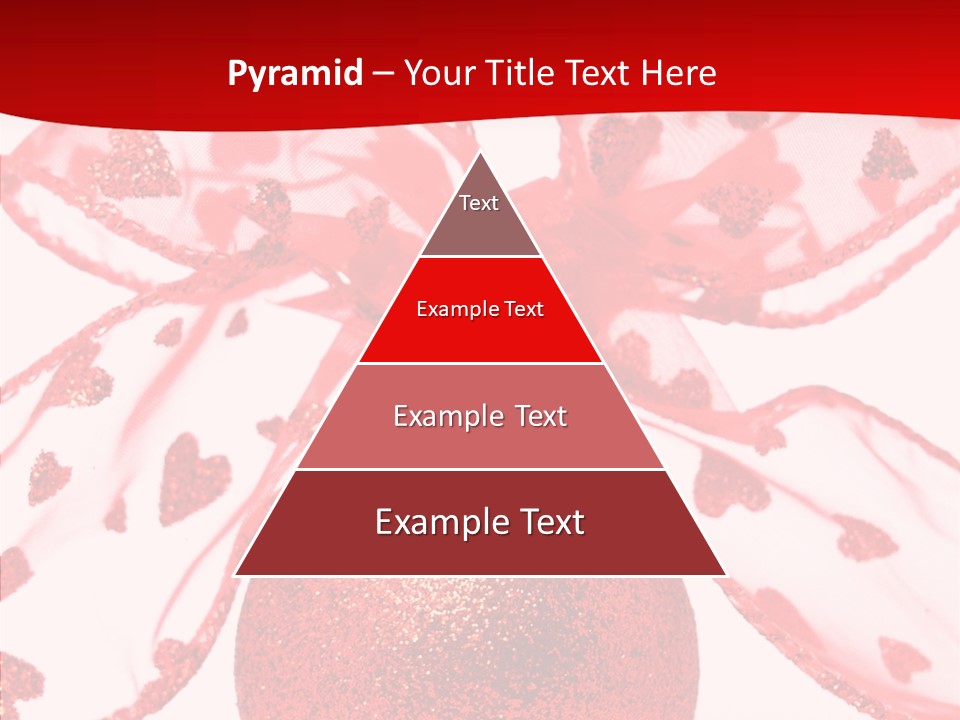 Pyramid – Your Title Text Here

Text

Example Text

Example Text

Example Text